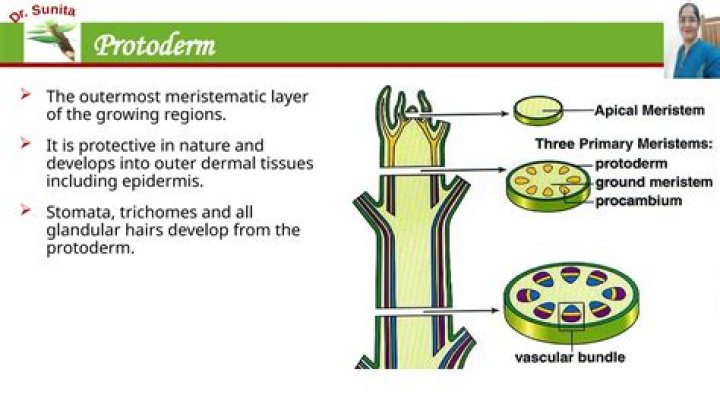 Dr. Sunita

Protoderm

➢ The outermost meristematic layer of the growing regions.

➢ It is protective in nature and develops into outer dermal tissues including epidermis.

➢ Stomata, trichomes and all glandular hairs develop from the protoderm.

Apical Meristem

Three Primary Meristems:
protoderm
ground meristem
procambium

vascular bundle